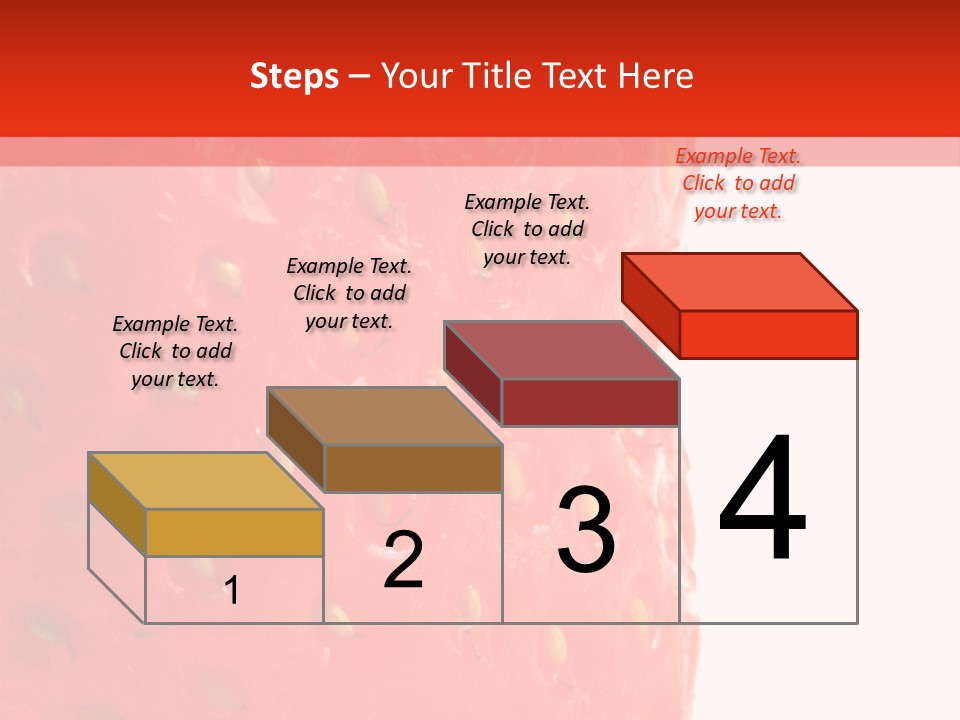 Steps – Your Title Text Here

Example Text. Click to add your text.

Example Text. Click to add your text.

Example Text. Click to add your text.

Example Text. Click to add your text.

1

2

3

4